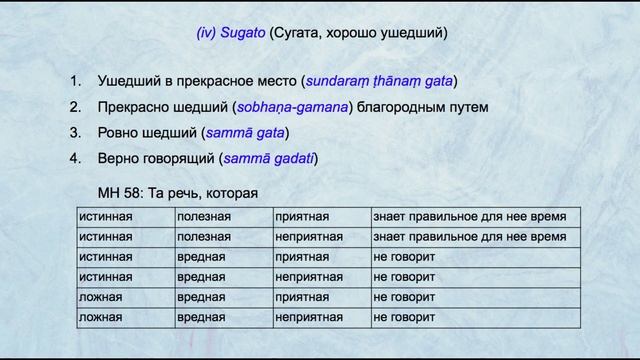 (iv) Sugato (Сугата, хорошо ушедший)

1. Ушедший в прекрасное место (sundaraṃ ṭhānaṃ gata)
2. Прекрасно шедший (sobhaṇa-gamana) благородным путем
3. Ровно шедший (sammā gata)
4. Верно говорящий (sammā gadati)

МН 58: Та речь, которая

| истинная | полезная | приятная | знает правильное для нее время |
|---|---|---|---|
| истинная | полезная | неприятная | знает правильное для нее время |
| истинная | вредная | приятная | не говорит |
| истинная | вредная | неприятная | не говорит |
| ложная | вредная | приятная | не говорит |
| ложная | вредная | неприятная | не говорит |